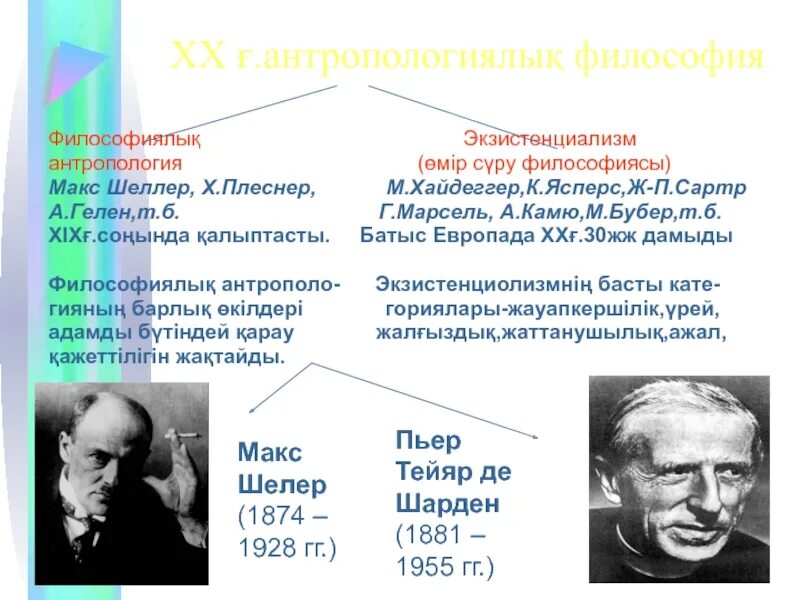 XX ғ.антропологиялық философия

Философиялық антропология
Макс Шеллер, Х.Плеснер, А.Гелен,т.б.
XIXғ.соңында қалыптасты.

Философиялық антропологияның барлық өкілдері адамды бүтіндей қарау қажеттілігін жақтайды.

Экзистенциализм
(өмір сүру философиясы)
М.Хайдеггер,К.Ясперс,Ж-П.Сартр
Г.Марсель, А.Камю,М.Бубер,т.б.
Батыс Европада XXғ.30жж дамыды

Экзистенциолизмнің басты категориялары-жауапкершілік,үрей, жалғыздық,жаттанушылық,ажал,

Макс Шелер (1874 – 1928 гг.)

Пьер Тейяр де Шарден (1881 – 1955 гг.)